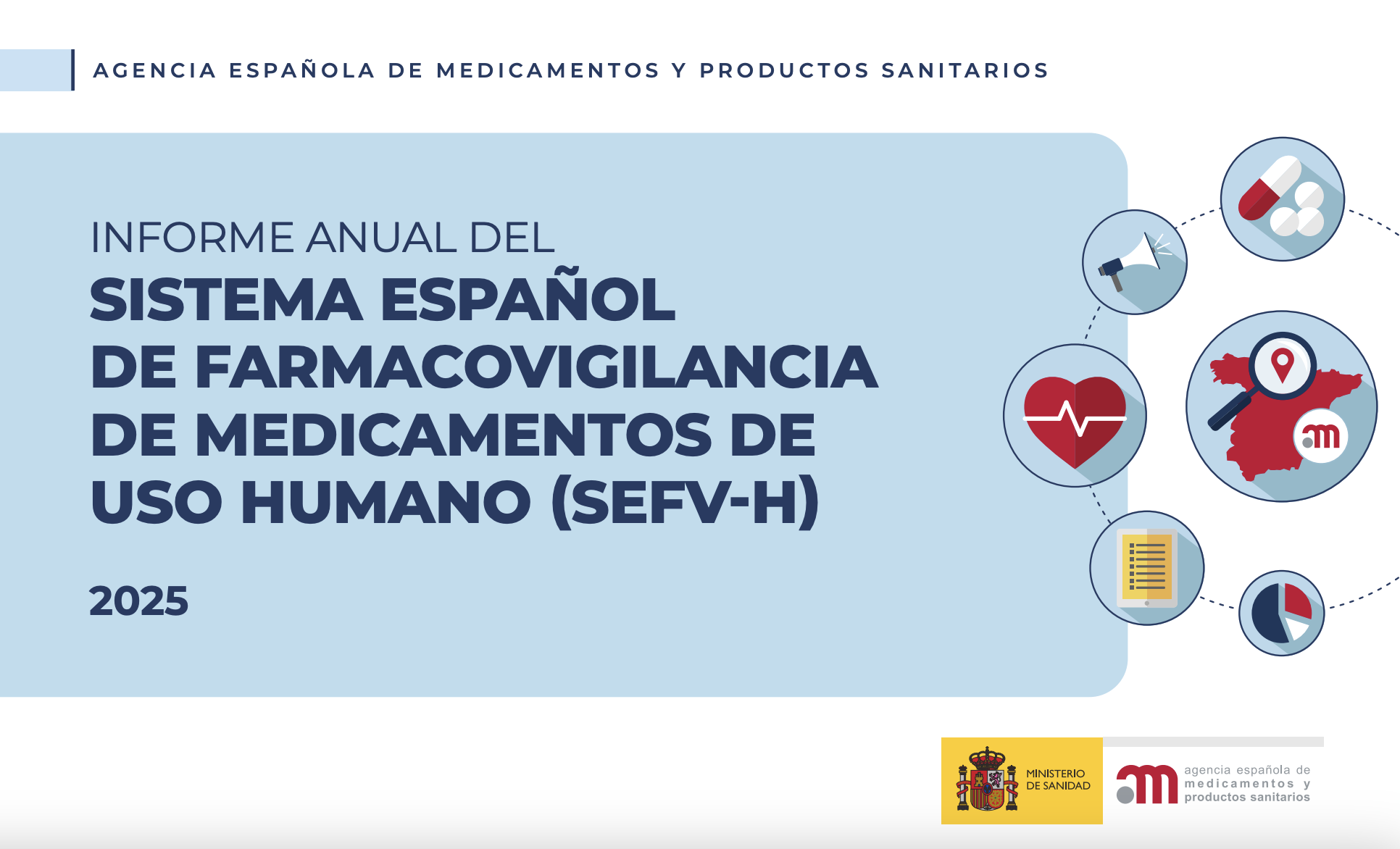 AGENCIA ESPAÑOLA DE MEDICAMENTOS Y PRODUCTOS SANITARIOS

INFORME ANUAL DEL
SISTEMA ESPAÑOL
DE FARMACOVIGILANCIA
DE MEDICAMENTOS DE
USO HUMANO (SEFV-H)

2025

MINISTERIO
DE SANIDAD

agencia española de
medicamentos y
productos sanitarios